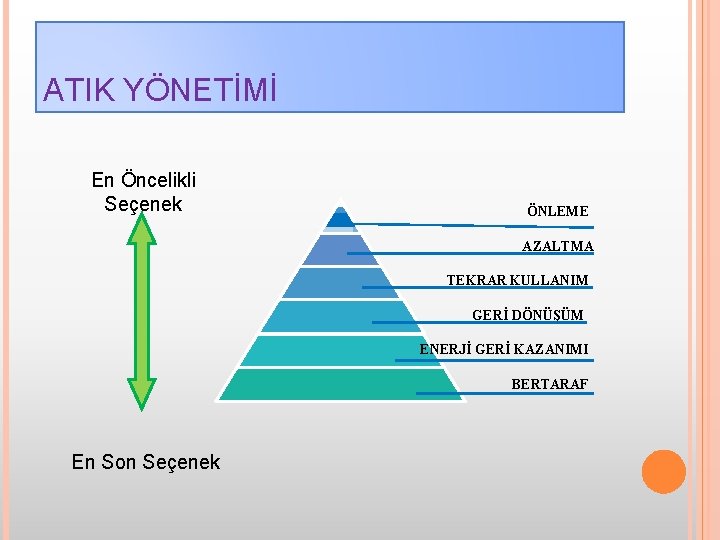 ATIK YÖNETİMİ

En Öncelikli Seçenek

ÖNLEME

AZALTMA

TEKRAR KULLANIM

GERİ DÖNÜŞÜM

ENERJİ GERİ KAZANIMI

BERTARAF

En Son Seçenek